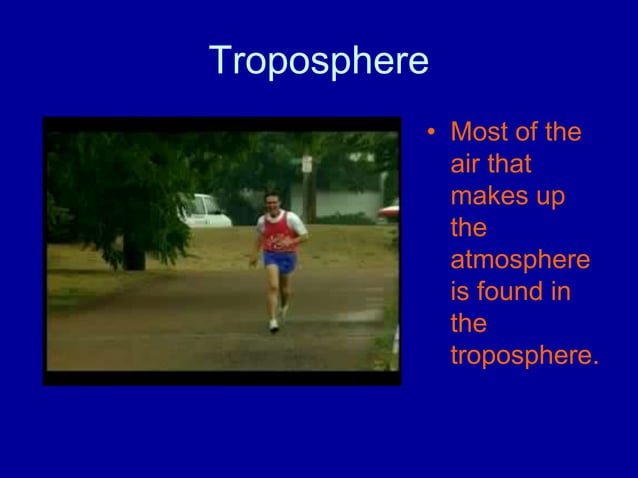 Troposphere

• Most of the air that makes up the atmosphere is found in the troposphere.